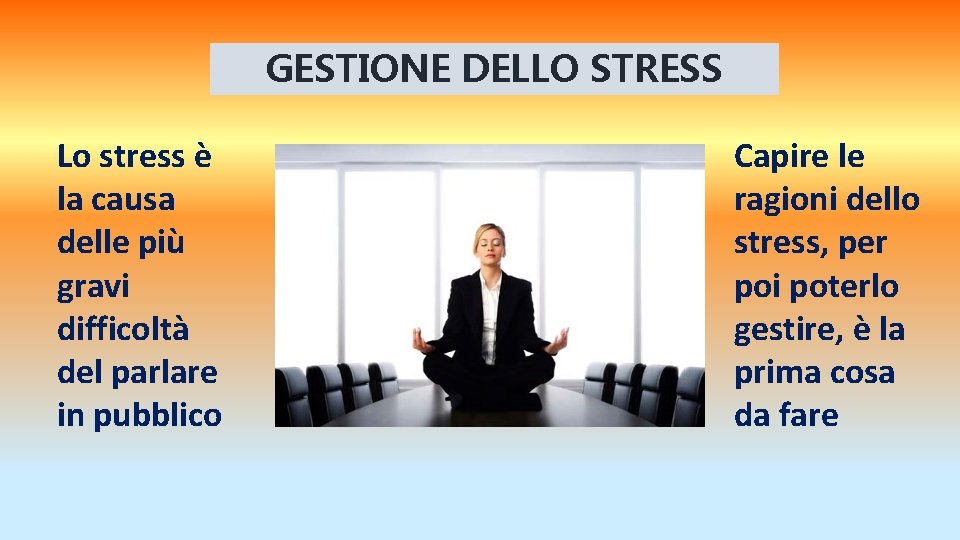 GESTIONE DELLO STRESS

Lo stress è la causa delle più gravi difficoltà del parlare in pubblico

Capire le ragioni dello stress, per poi poterlo gestire, è la prima cosa da fare